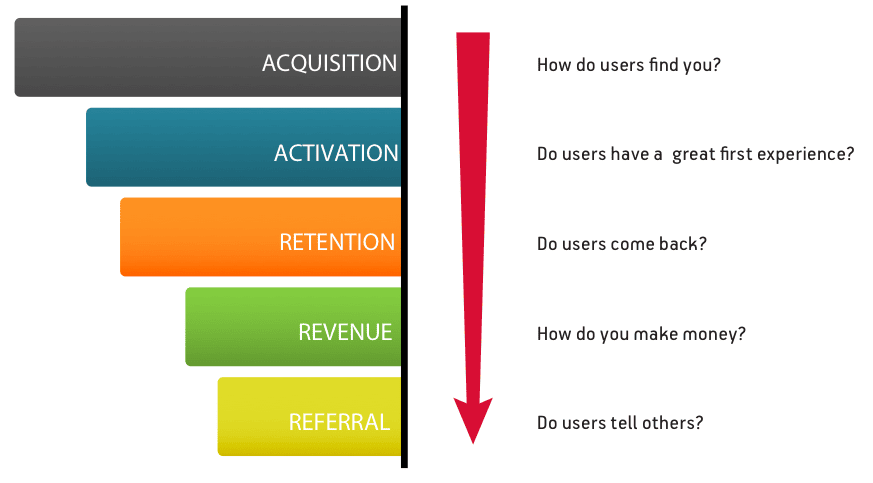 ACQUISITION

How do users find you?

ACTIVATION

Do users have a great first experience?

RETENTION

Do users come back?

REVENUE

How do you make money?

REFERRAL

Do users tell others?